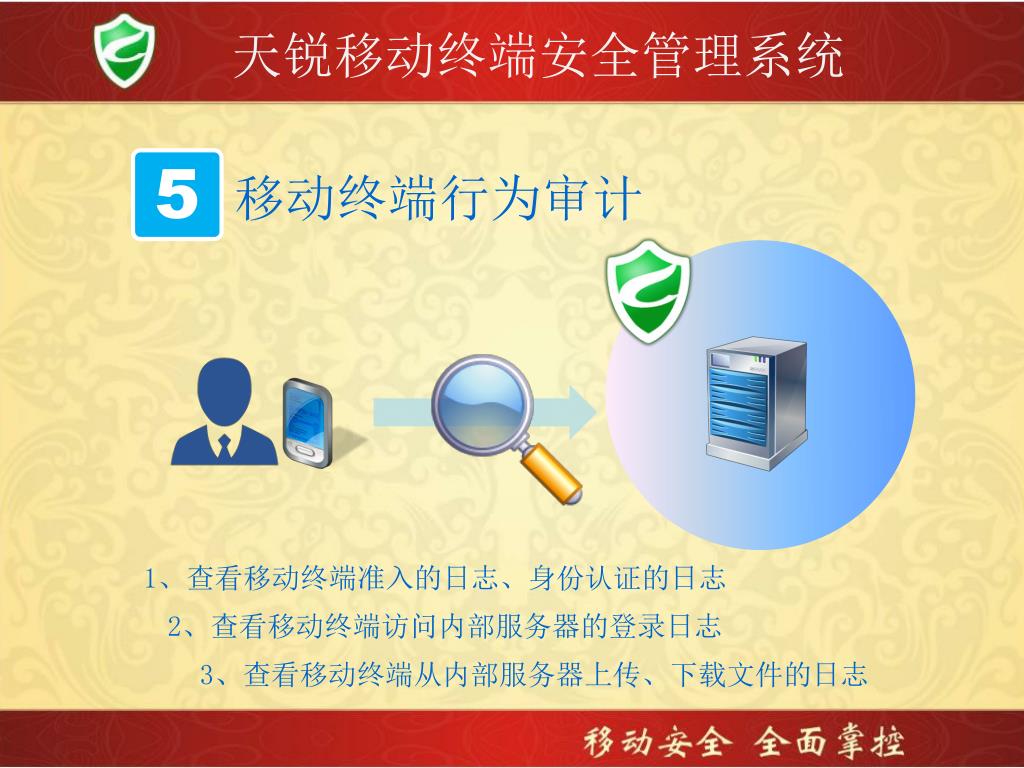 天锐移动终端安全管理系统

5 移动终端行为审计

1、查看移动终端准入的日志、身份认证的日志

2、查看移动终端访问内部服务器的登录日志

3、查看移动终端从内部服务器上传、下载文件的日志

移动安全 全面掌控